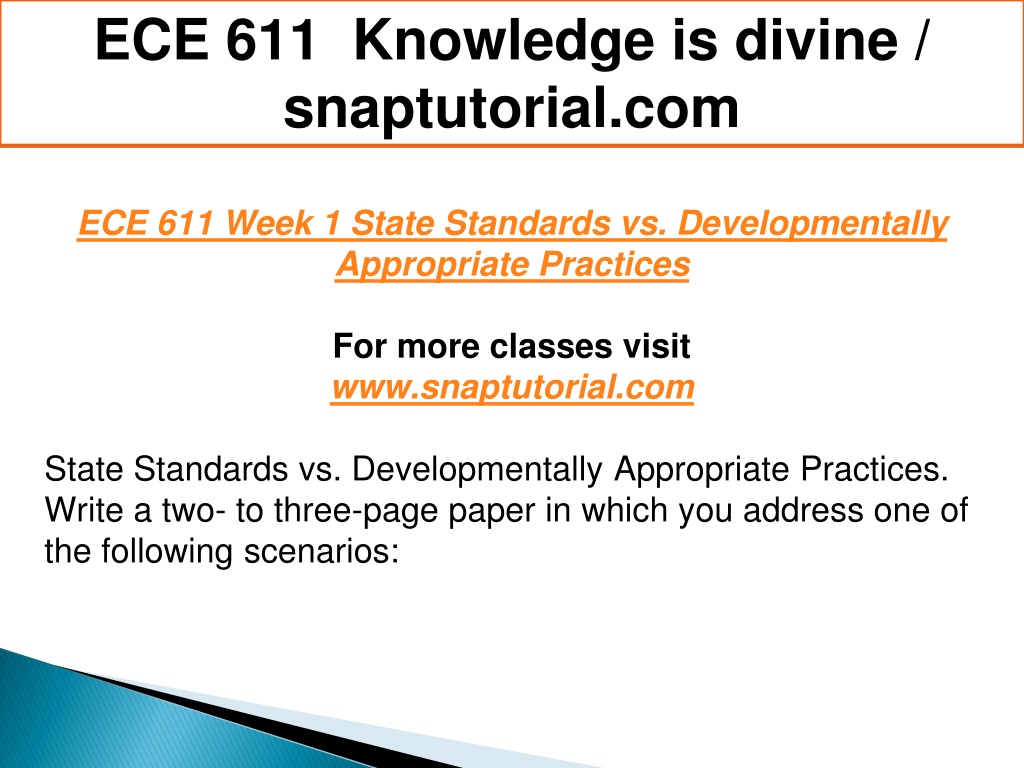 ECE 611 Knowledge is divine / snaptutorial.com

ECE 611 Week 1 State Standards vs. Developmentally Appropriate Practices

For more classes visit
www.snaptutorial.com

State Standards vs. Developmentally Appropriate Practices. Write a two- to three-page paper in which you address one of the following scenarios: